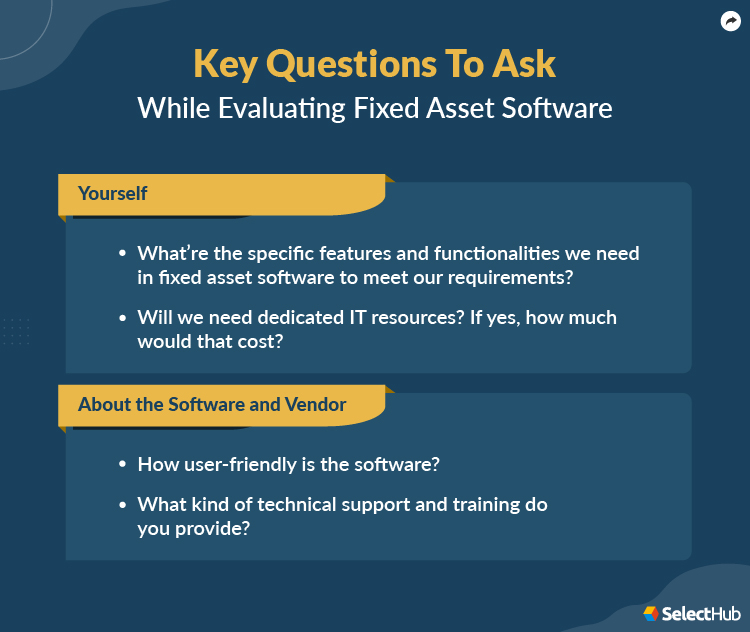 Key Questions To Ask
While Evaluating Fixed Asset Software

Yourself

• What're the specific features and functionalities we need in fixed asset software to meet our requirements?

• Will we need dedicated IT resources? If yes, how much would that cost?

About the Software and Vendor

• How user-friendly is the software?

• What kind of technical support and training do you provide?

SelectHub